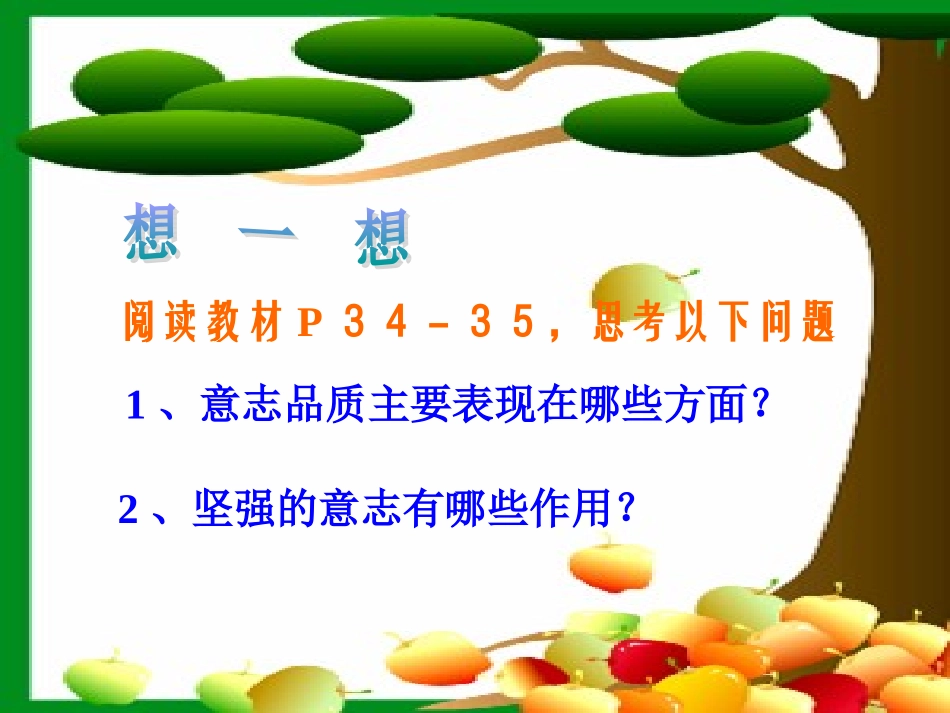 想 一 想

阅读教材P34－35，思考以下问题

1、意志品质主要表现在哪些方面？

2、坚强的意志有哪些作用？